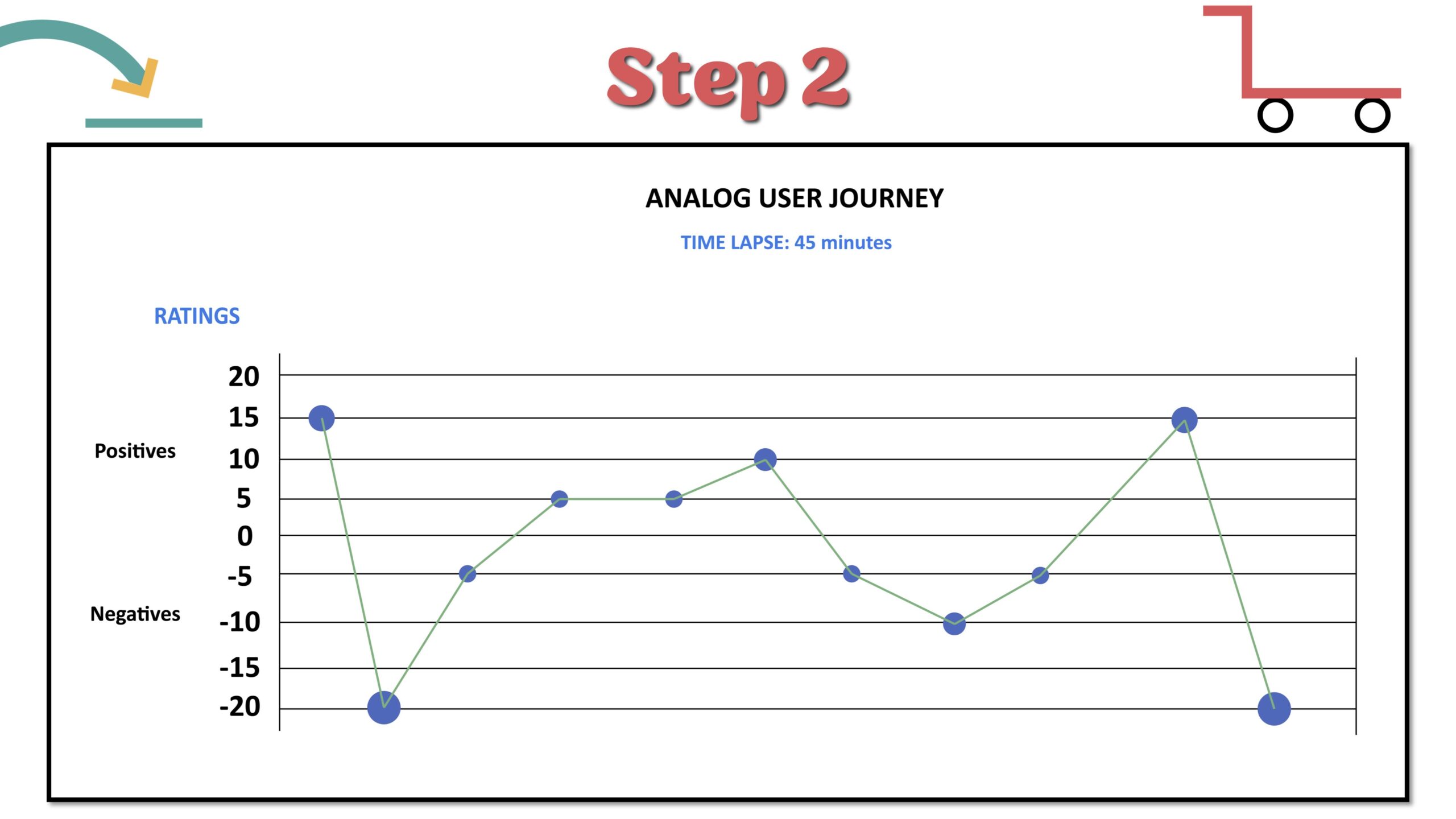 Step 2

ANALOG USER JOURNEY

TIME LAPSE: 45 minutes

RATINGS

Positives

Negatives

20
15
10
5
0
-5
-10
-15
-20